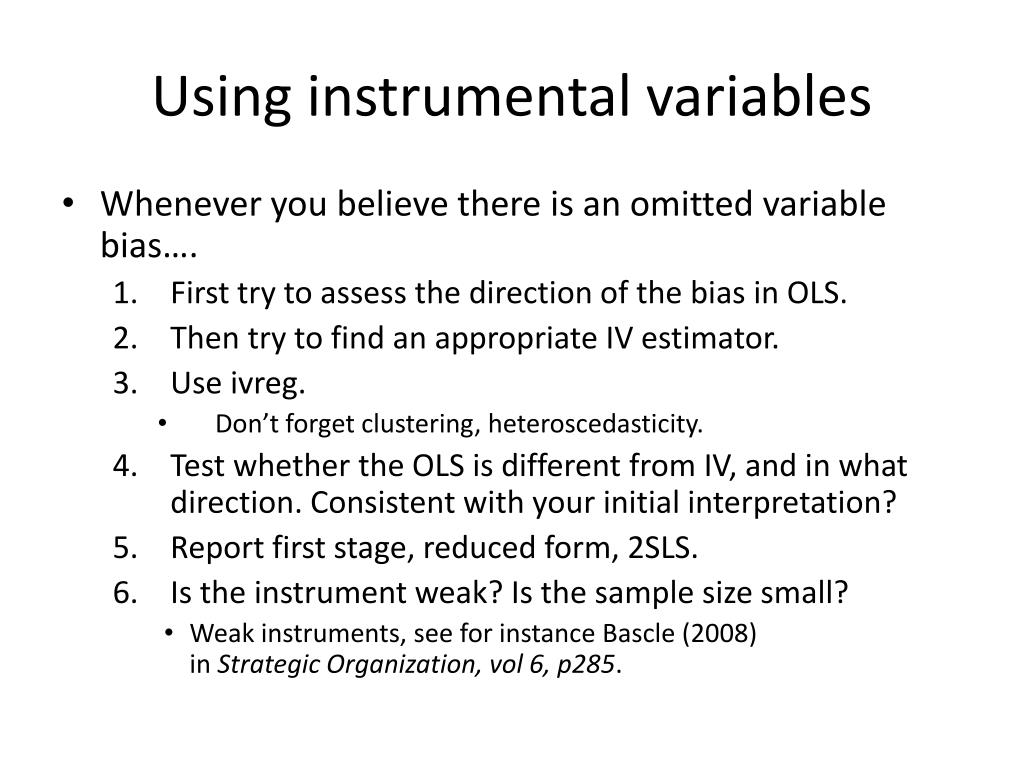 Using instrumental variables

• Whenever you believe there is an omitted variable bias….
1. First try to assess the direction of the bias in OLS.
2. Then try to find an appropriate IV estimator.
3. Use ivreg.
• Don’t forget clustering, heteroscedasticity.
4. Test whether the OLS is different from IV, and in what direction. Consistent with your initial interpretation?
5. Report first stage, reduced form, 2SLS.
6. Is the instrument weak? Is the sample size small?
• Weak instruments, see for instance Bascle (2008) in Strategic Organization, vol 6, p285.